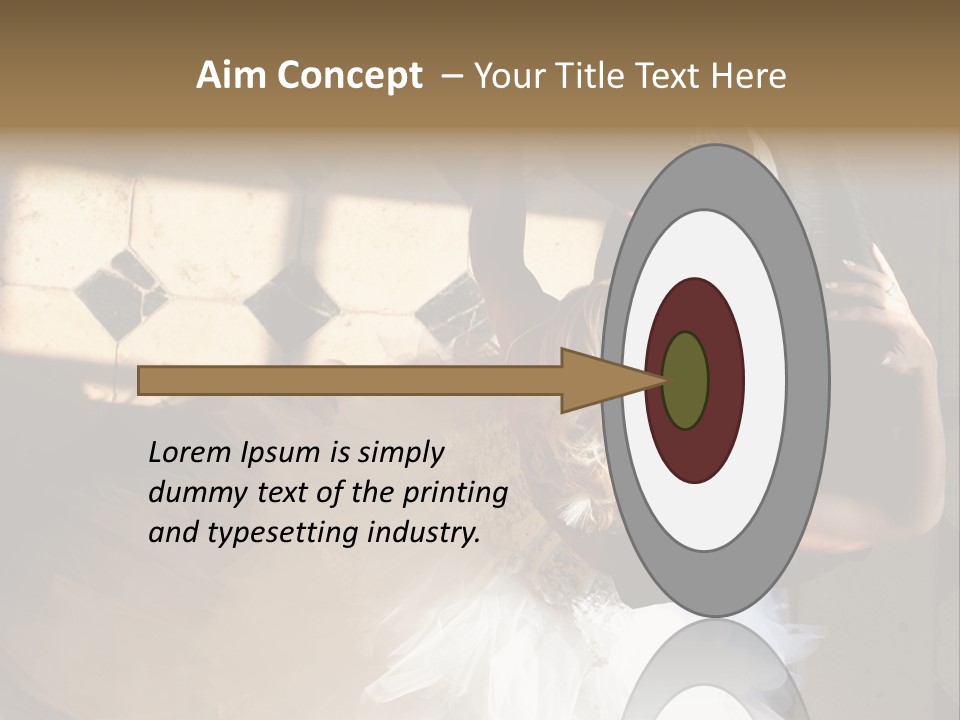 Aim Concept – Your Title Text Here

Lorem Ipsum is simply dummy text of the printing and typesetting industry.